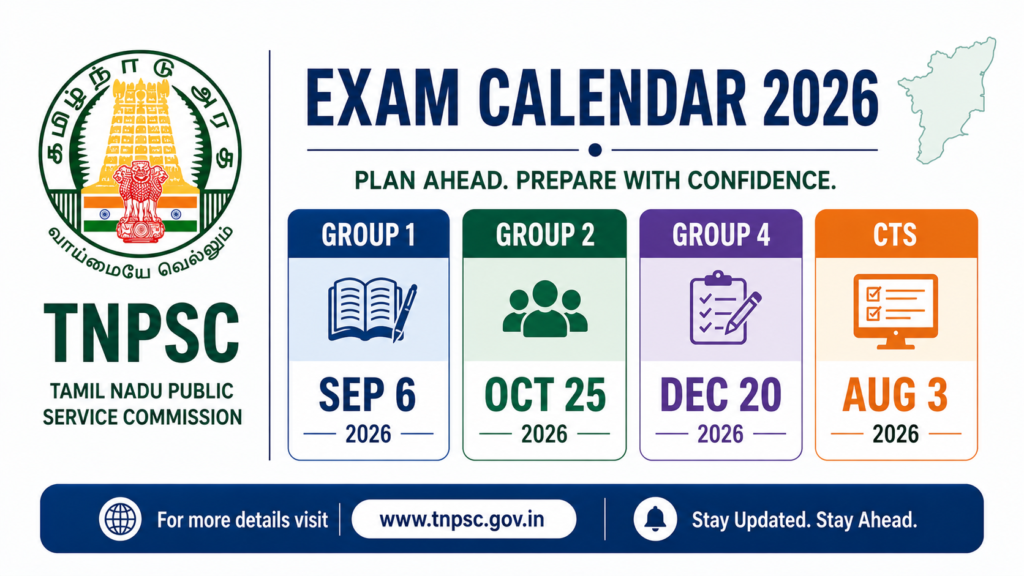 தமிழ்நாடு அரசு

வாய்மையே வெல்லும்

TNPSC

TAMIL NADU PUBLIC SERVICE COMMISSION

EXAM CALENDAR 2026

PLAN AHEAD. PREPARE WITH CONFIDENCE.

GROUP 1

SEP 6

2026

GROUP 2

OCT 25

2026

GROUP 4

DEC 20

2026

CTS

AUG 3

2026

For more details visit

www.tnpsc.gov.in

Stay Updated. Stay Ahead.